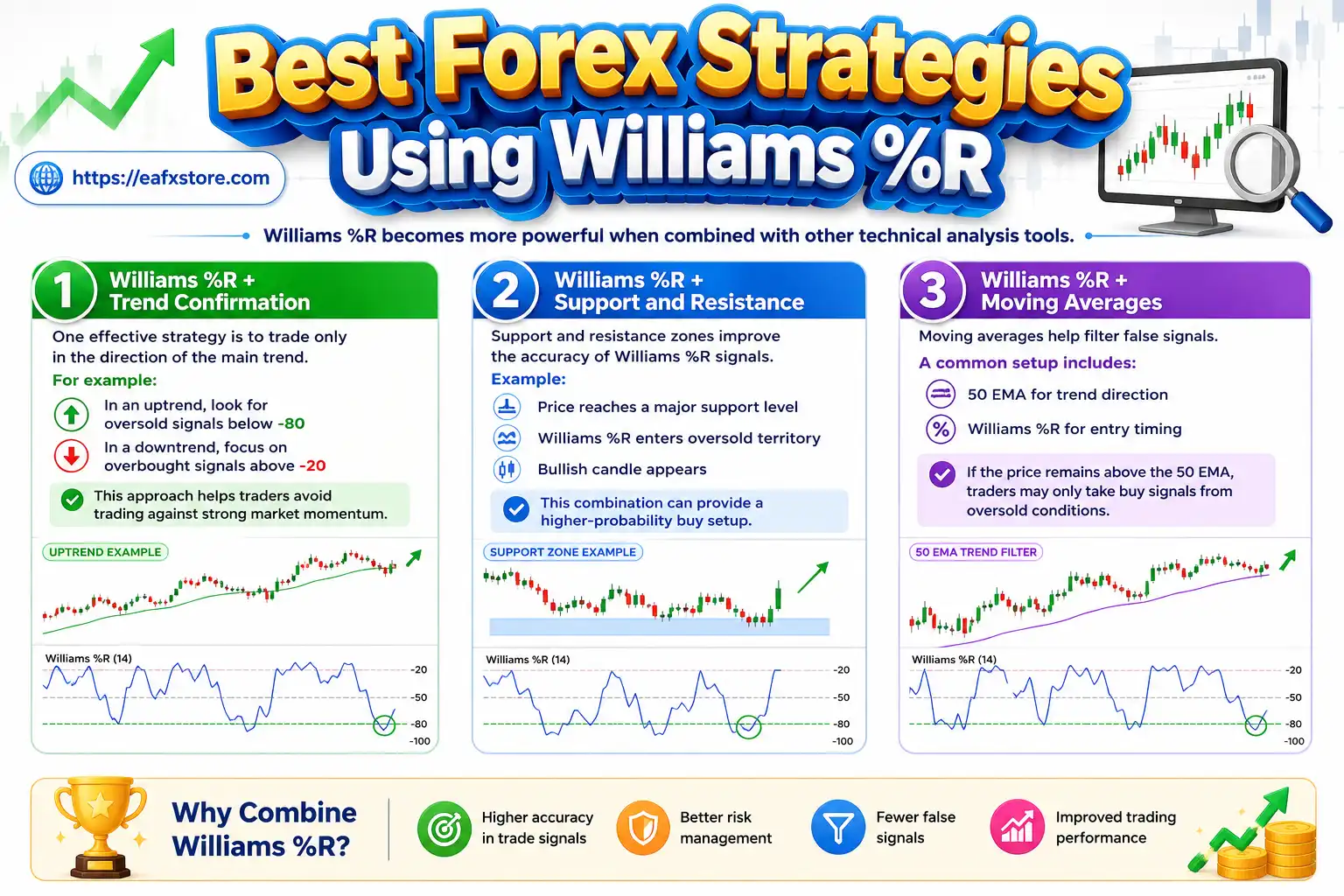 Best Forex Strategies Using Williams %R

https://eafxstore.com

Williams %R becomes more powerful when combined with other technical analysis tools.

1 Williams %R + Trend Confirmation

One effective strategy is to trade only in the direction of the main trend.

For example:

In an uptrend, look for oversold signals below -80

In a downtrend, focus on overbought signals above -20

This approach helps traders avoid trading against strong market momentum.

UPTREND EXAMPLE

Williams %R (14)

-20
-50
-80
-100

2 Williams %R + Support and Resistance

Support and resistance zones improve the accuracy of Williams %R signals.

Example:

Price reaches a major support level

Williams %R enters oversold territory

Bullish candle appears

This combination can provide a higher-probability buy setup.

SUPPORT ZONE EXAMPLE

Williams %R (14)

-20
-50
-80
-100

3 Williams %R + Moving Averages

Moving averages help filter false signals.

A common setup includes:

50 EMA for trend direction

Williams %R for entry timing

If the price remains above the 50 EMA, traders may only take buy signals from oversold conditions.

50 EMA TREND FILTER

Williams %R (14)

-20
-50
-80
-100

Why Combine Williams %R?

Higher accuracy in trade signals

Better risk management

Fewer false signals

Improved trading performance